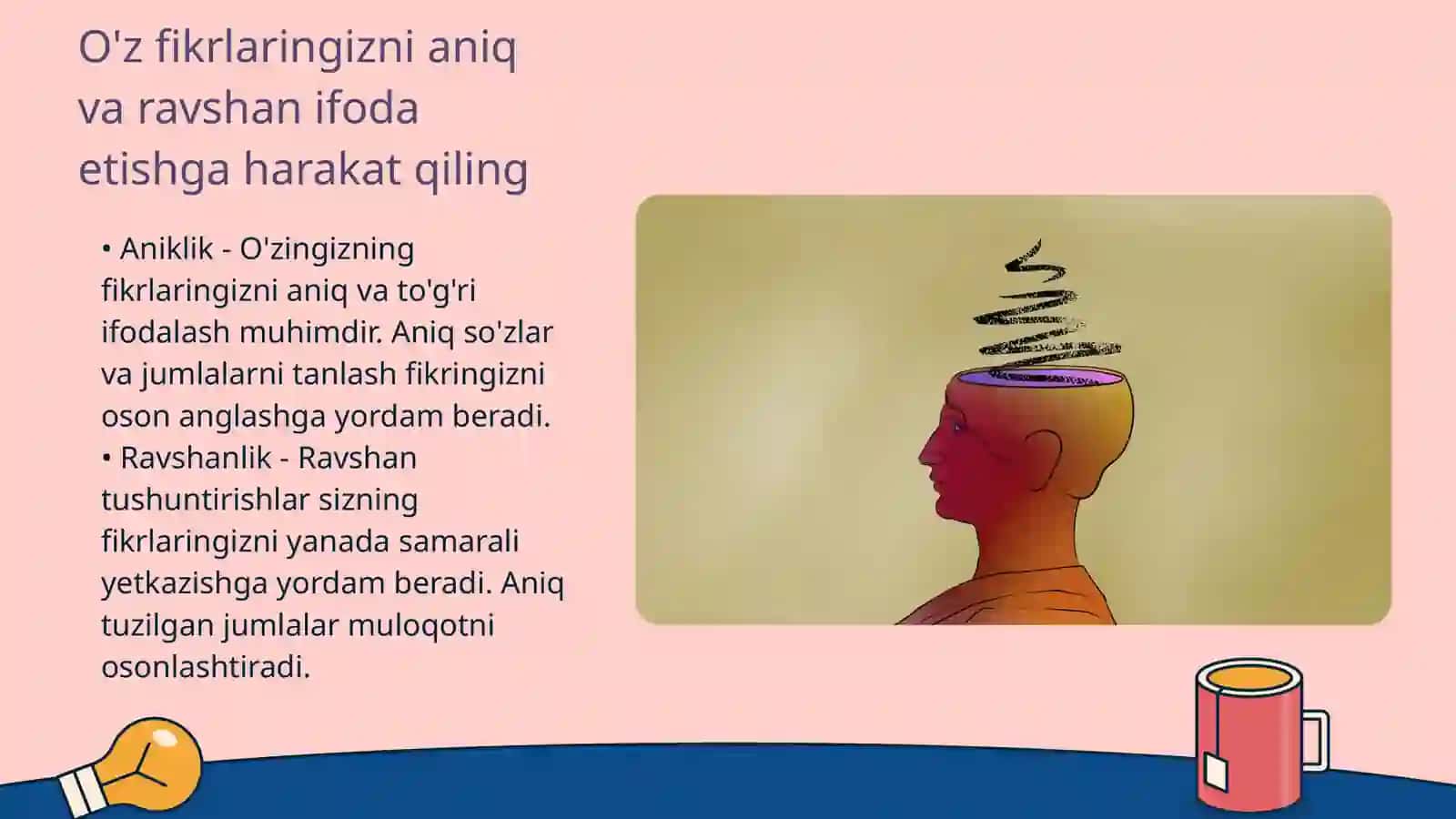 O'z fikrlaringizni aniq va ravshan ifoda etishga harakat qiling

• Aniklik - O'zingizning fikrlaringizni aniq va to'g'ri ifodalash muhimdir. Aniq so'zlar va jumlalarni tanlash fikringizni oson anglashga yordam beradi.
• Ravshanlik - Ravshan tushuntirishlar sizning fikrlaringizni yanada samarali yetkazishga yordam beradi. Aniq tuzilgan jumlalar muloqotni osonlashtiradi.